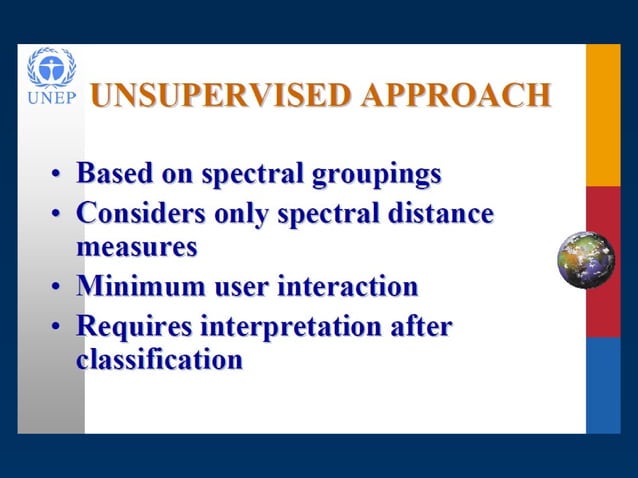 UNEP

UNSUPERVISED APPROACH

• Based on spectral groupings
• Considers only spectral distance measures
• Minimum user interaction
• Requires interpretation after classification